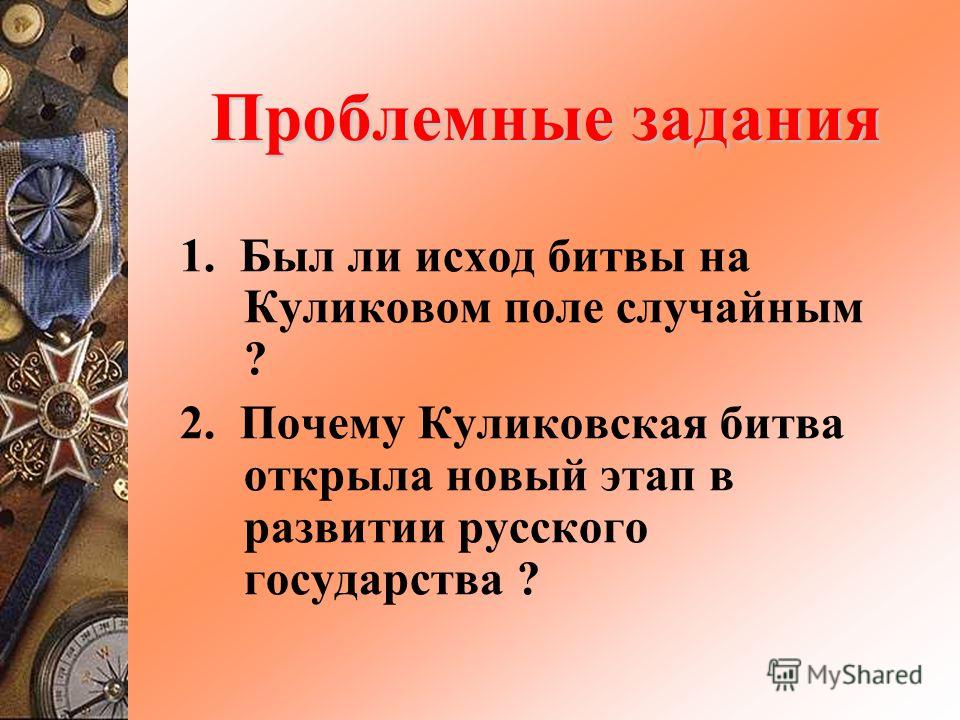 Проблемные задания

1. Был ли исход битвы на Куликовом поле случайным ?

2. Почему Куликовская битва открыла новый этап в развитии русского государства ?

MyShared